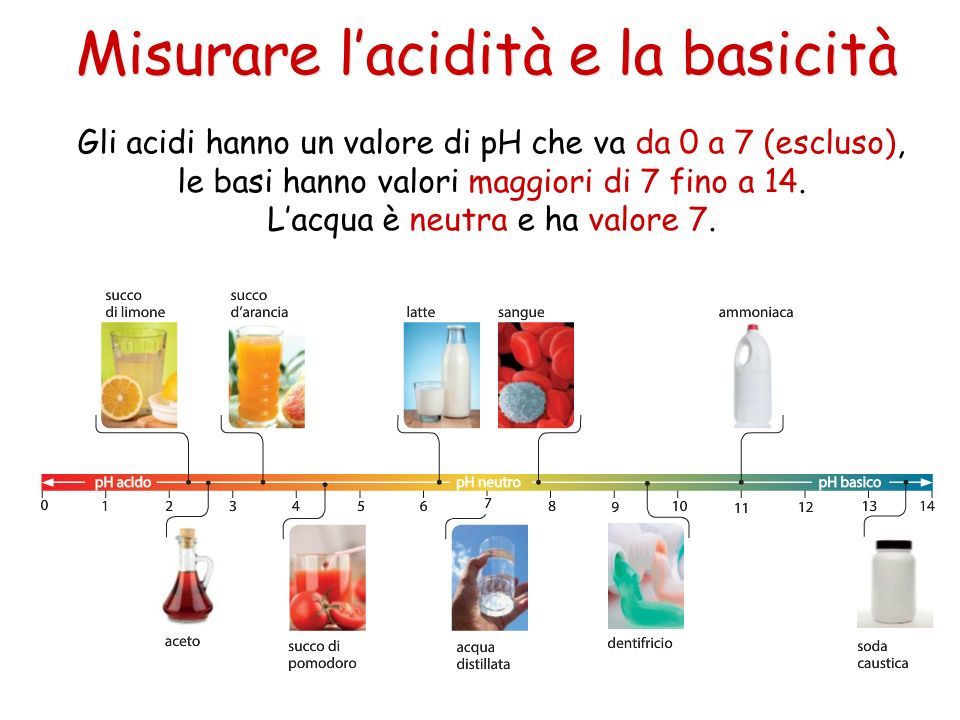 Misurare l'acidità e la basicità

Gli acidi hanno un valore di pH che va da 0 a 7 (escluso), le basi hanno valori maggiori di 7 fino a 14. L'acqua è neutra e ha valore 7.

succo di limone

succo d'arancia

latte

sangue

ammoniaca

pH acido

pH neutro

pH basico

0 1 2 3 4 5 6 7 8 9 10 11 12 13 14

aceto

succo di pomodoro

acqua distillata

dentifricio

soda caustica